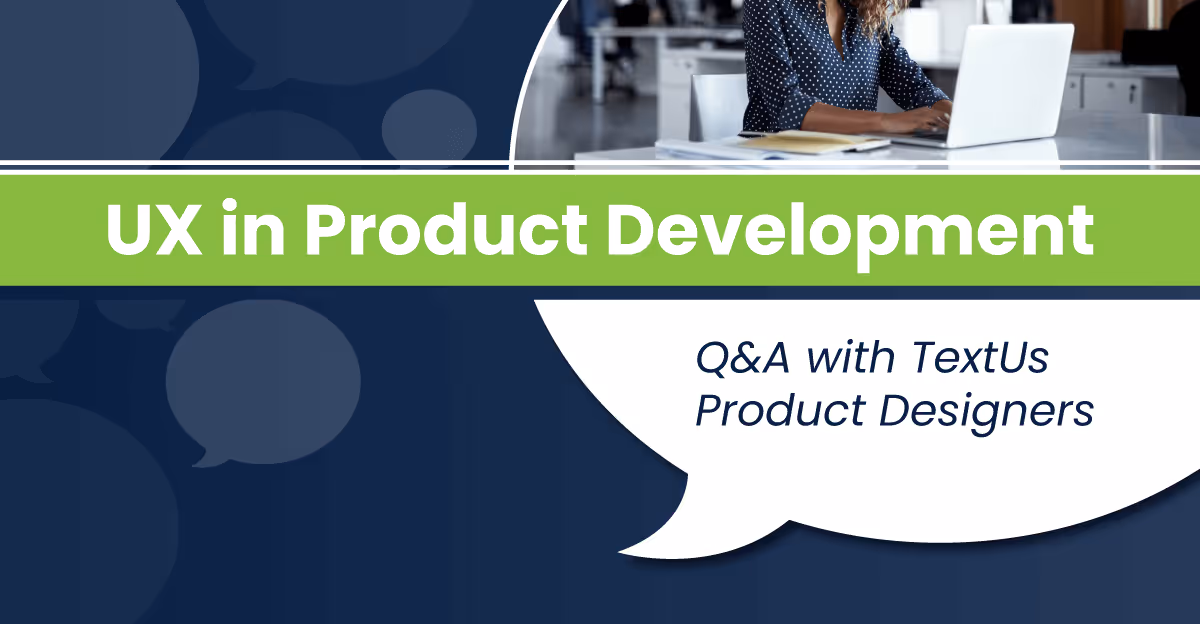 UX in Product Development

Q&A with TextUs Product Designers